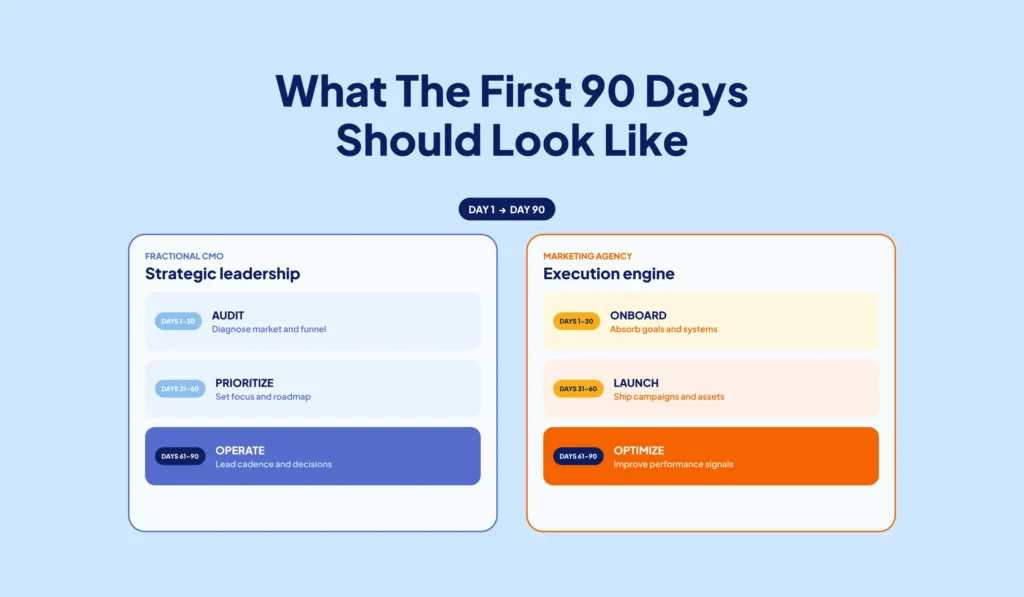 What The First 90 Days Should Look Like

DAY 1 → DAY 90

FRACTIONAL CMO
Strategic leadership

DAYS 1–30
AUDIT
Diagnose market and funnel

DAYS 31–60
PRIORITIZE
Set focus and roadmap

DAYS 61–90
OPERATE
Lead cadence and decisions

MARKETING AGENCY
Execution engine

DAYS 1–30
ONBOARD
Absorb goals and systems

DAYS 31–60
LAUNCH
Ship campaigns and assets

DAYS 61–90
OPTIMIZE
Improve performance signals